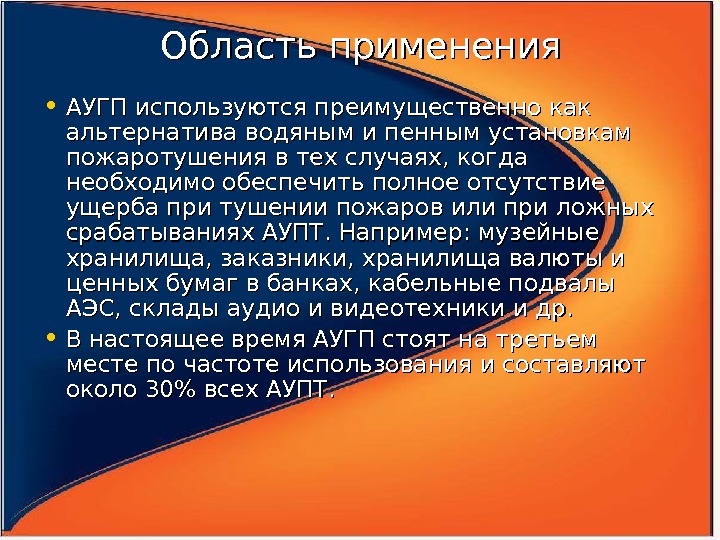 Область применения

• АУГП используются преимущественно как альтернатива водяным и пенным установкам пожаротушения в тех случаях, когда необходимо обеспечить полное отсутствие ущерба при тушении пожаров или при ложных срабатываниях АУПТ. Например: музейные хранилища, заказники, хранилища валюты и ценных бумаг в банках, кабельные подвалы АЭС, склады аудио и видеотехники и др.

• В настоящее время АУГП стоят на третьем месте по частоте использования и составляют около 30% всех АУПТ.